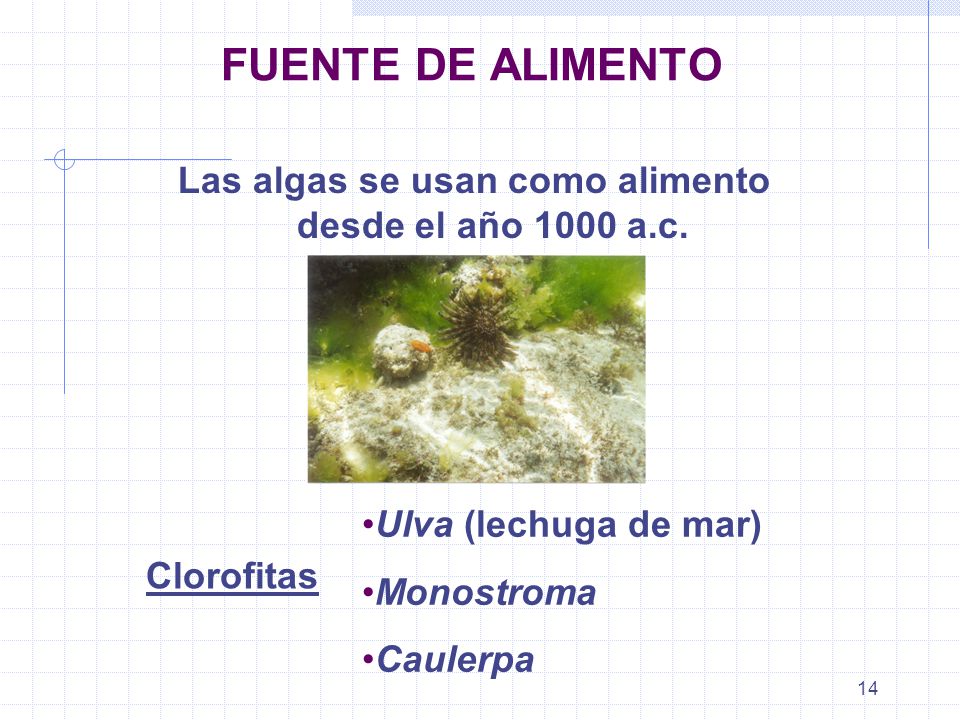 FUENTE DE ALIMENTO

Las algas se usan como alimento desde el año 1000 a.c.

Clorofitas

•Ulva (lechuga de mar)

•Monostroma

•Caulerpa

14